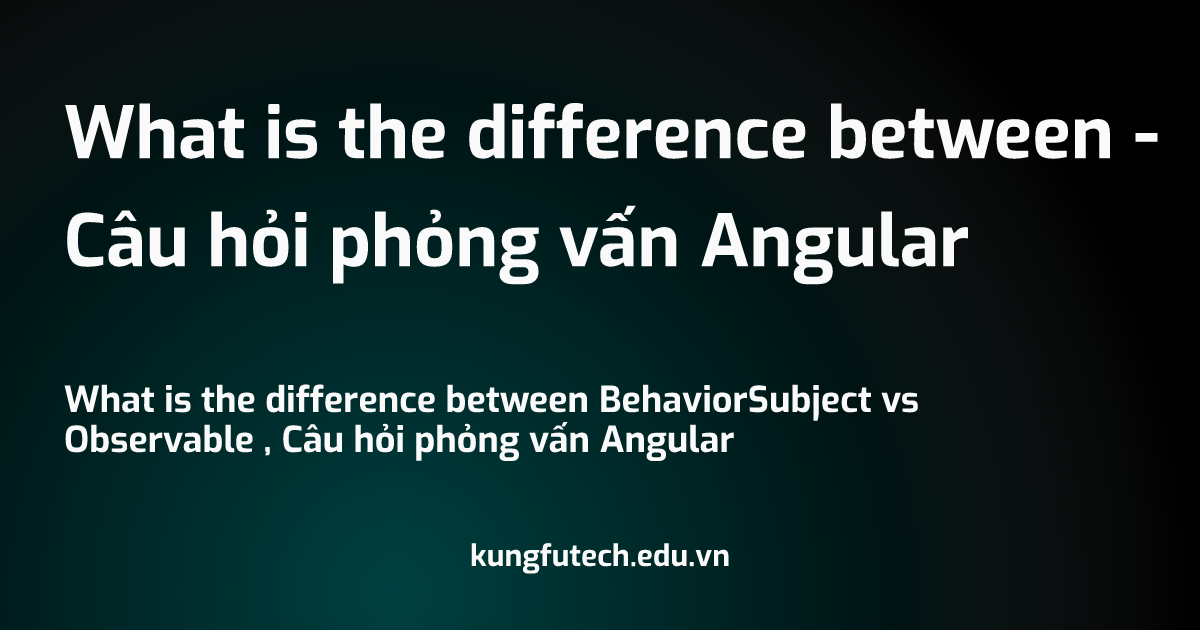 What is the difference between - Câu hỏi phỏng vấn Angular

What is the difference between BehaviorSubject vs Observable , Câu hỏi phỏng vấn Angular

kungfutech.edu.vn